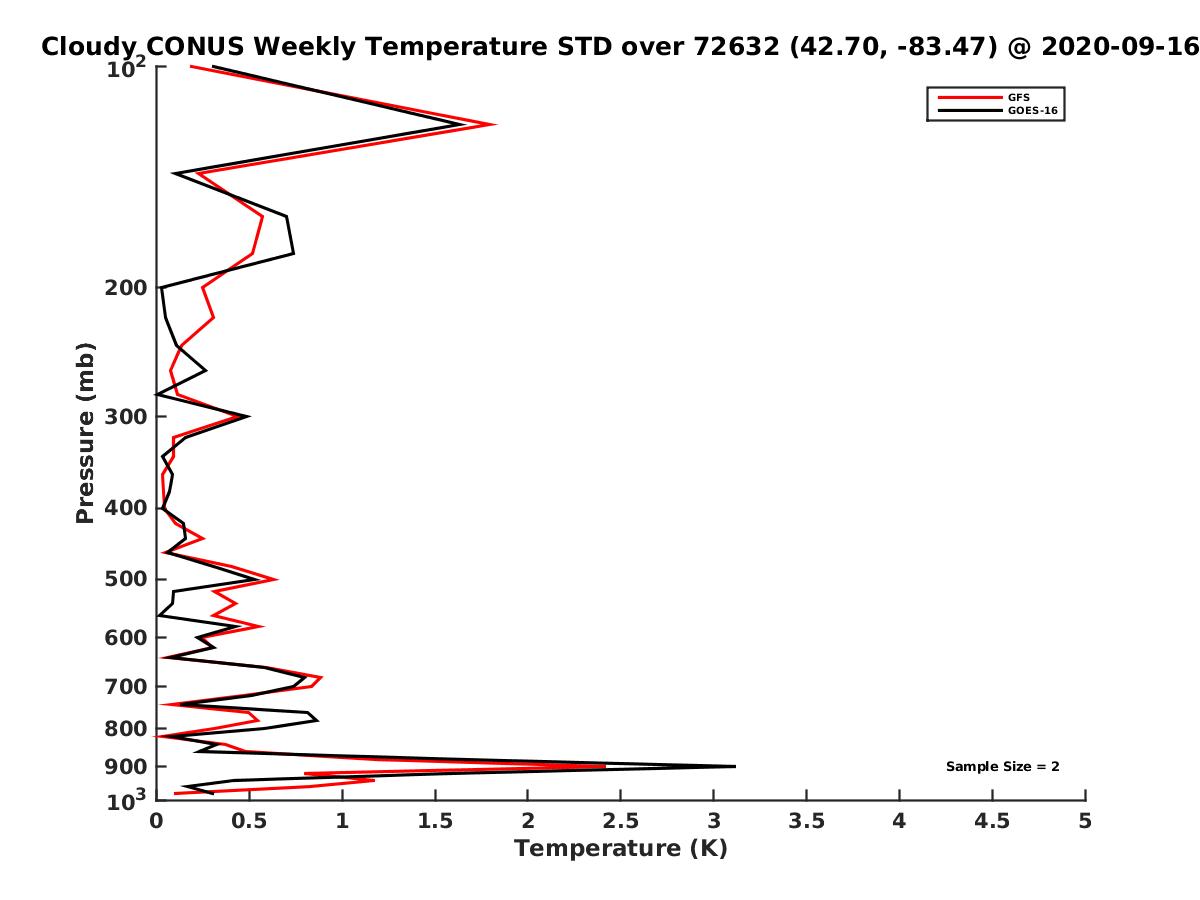 Cloudy CONUS Weekly Temperature STD over 72632 (42.70, -83.47) @ 2020-09-16

GFS
GOES-16

Pressure (mb)

$10^2$
200
300
400
500
600
700
800
900
$10^3$

Sample Size = 2

0
0.5
1
1.5
2
2.5
3
3.5
4
4.5
5

Temperature (K)